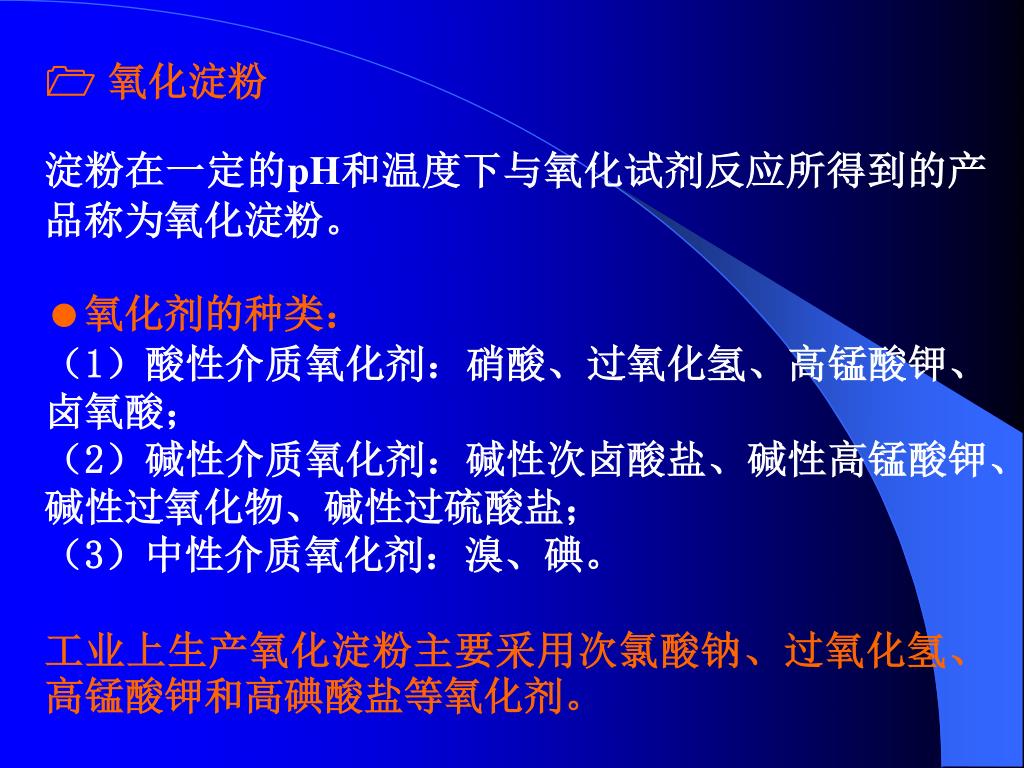 氧化淀粉

淀粉在一定的pH和温度下与氧化试剂反应所得到的产品称为氧化淀粉。

●氧化剂的种类：
（1）酸性介质氧化剂：硝酸、过氧化氢、高锰酸钾、卤氧酸；
（2）碱性介质氧化剂：碱性次卤酸盐、碱性高锰酸钾、碱性过氧化物、碱性过硫酸盐；
（3）中性介质氧化剂：溴、碘。

工业上生产氧化淀粉主要采用次氯酸钠、过氧化氢、高锰酸钾和高碘酸盐等氧化剂。